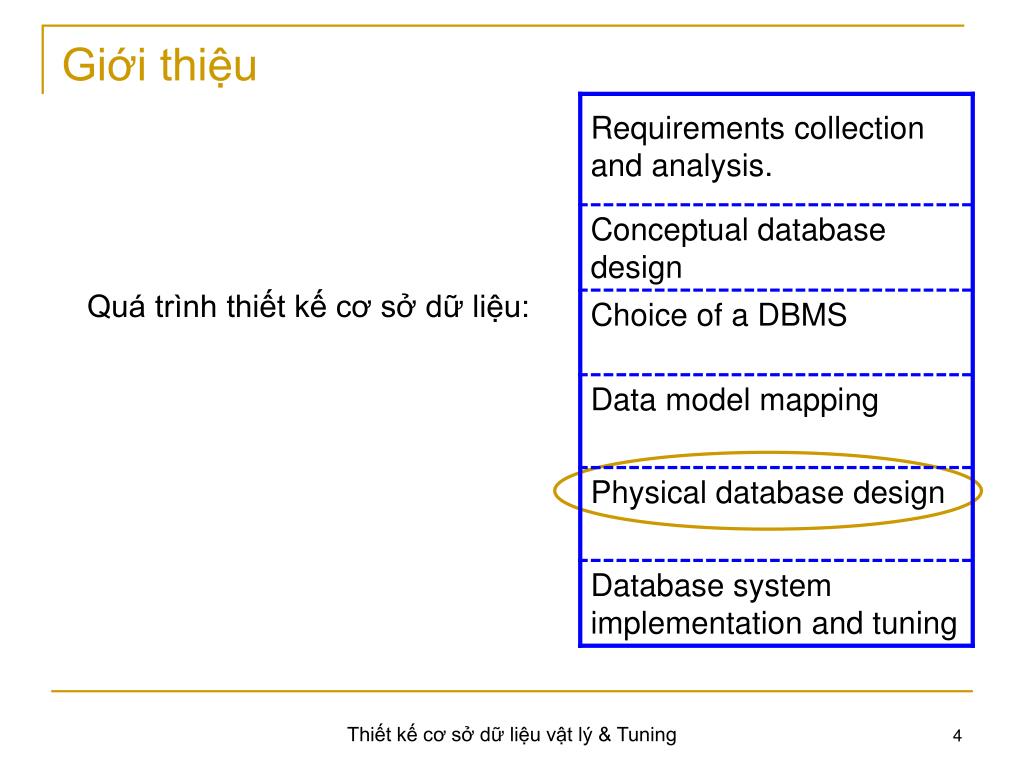 Giới thiệu

Quá trình thiết kế cơ sở dữ liệu:

Requirements collection and analysis.

Conceptual database design

Choice of a DBMS

Data model mapping

Physical database design

Database system implementation and tuning

Thiết kế cơ sở dữ liệu vật lý & Tuning

4